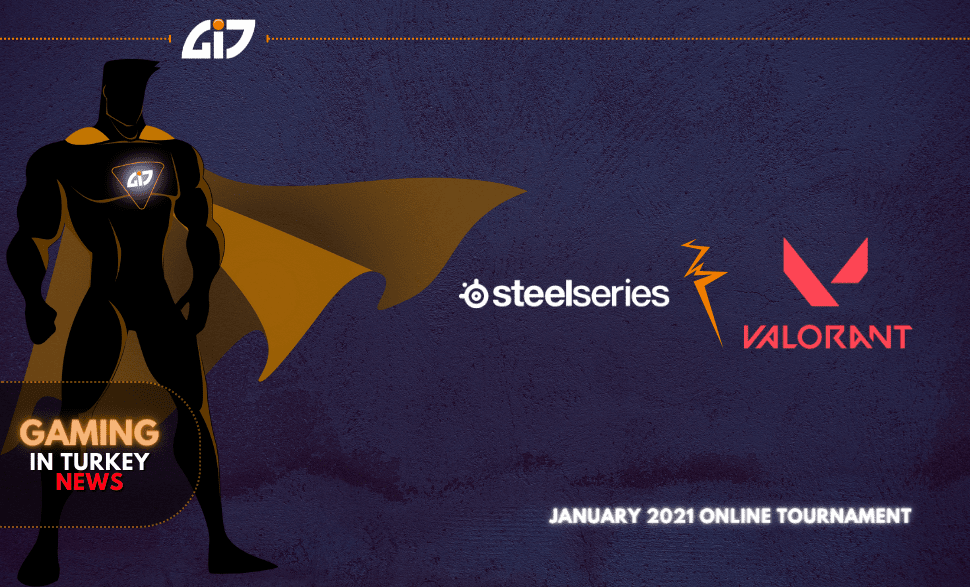 GIT

GIT

steelseries

VALORANT

GAMING
IN TURKEY
NEWS

JANUARY 2021 ONLINE TOURNAMENT